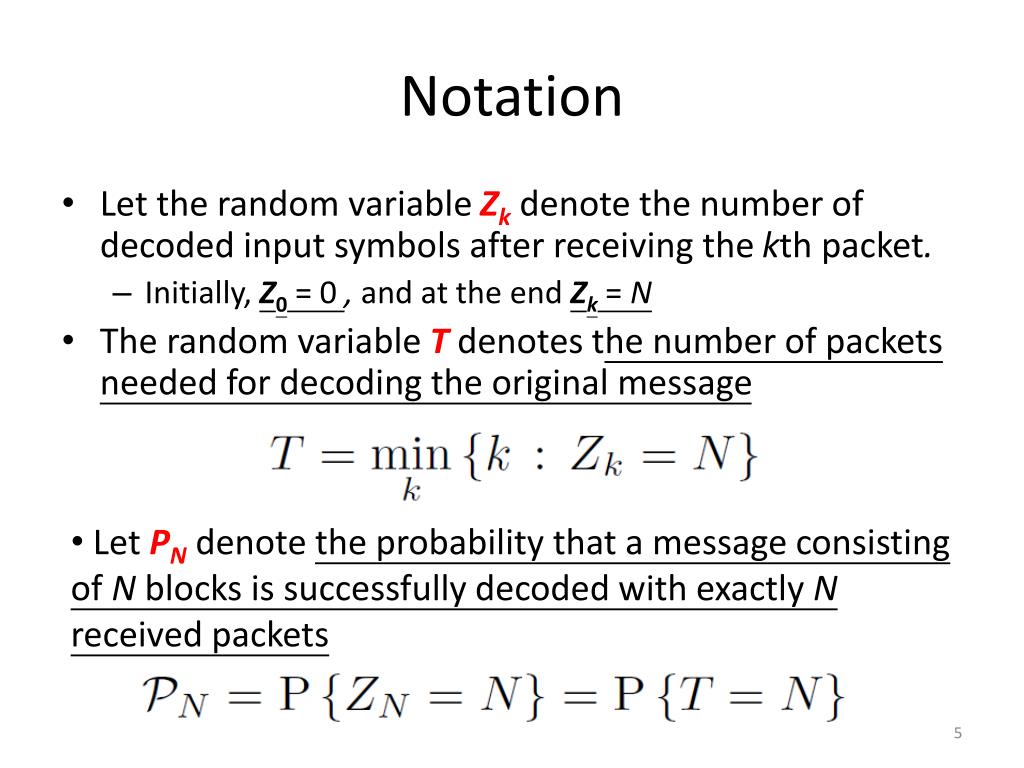 Notation

• Let the random variable $Z_k$ denote the number of decoded input symbols after receiving the $k$th packet.

– Initially, $Z_0 = 0$ , and at the end $Z_k = N$

• The random variable $T$ denotes the number of packets needed for decoding the original message

$T = \min_k \{k : Z_k = N\}$

• Let $P_N$ denote the probability that a message consisting of $N$ blocks is successfully decoded with exactly $N$ received packets

$\mathcal{P}_N = \mathrm{P}\{Z_N = N\} = \mathrm{P}\{T = N\}$

5